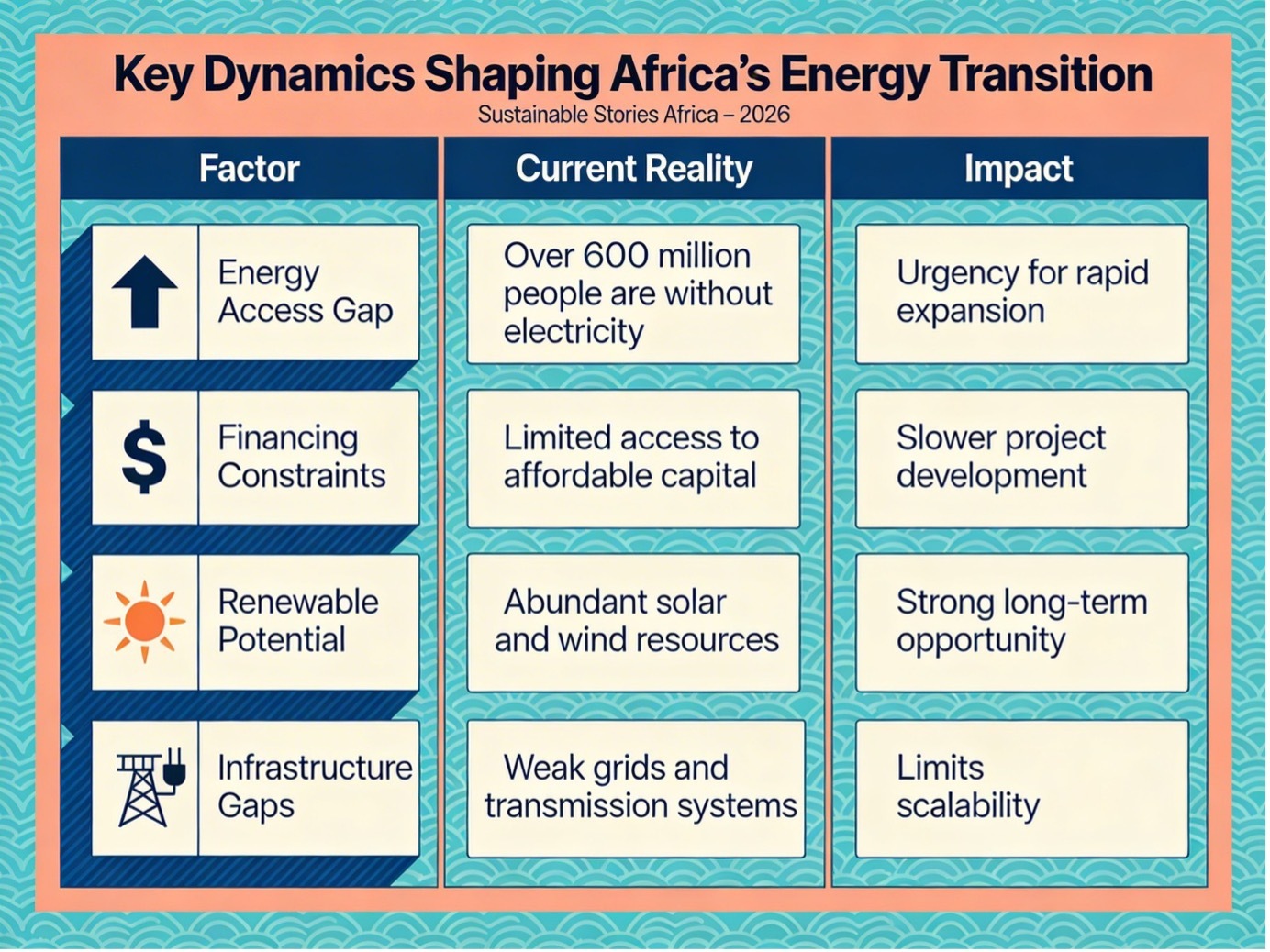 Key Dynamics Shaping Africa's Energy Transition

Sustainable Stories Africa – 2026

| Factor | Current Reality | Impact |
|---|---|---|
| Energy Access Gap | Over 600 million people are without electricity | Urgency for rapid expansion |
| $ Financing Constraints | Limited access to affordable capital | Slower project development |
| Renewable Potential | Abundant solar and wind resources | Strong long-term opportunity |
| Infrastructure Gaps | Weak grids and transmission systems | Limits scalability |